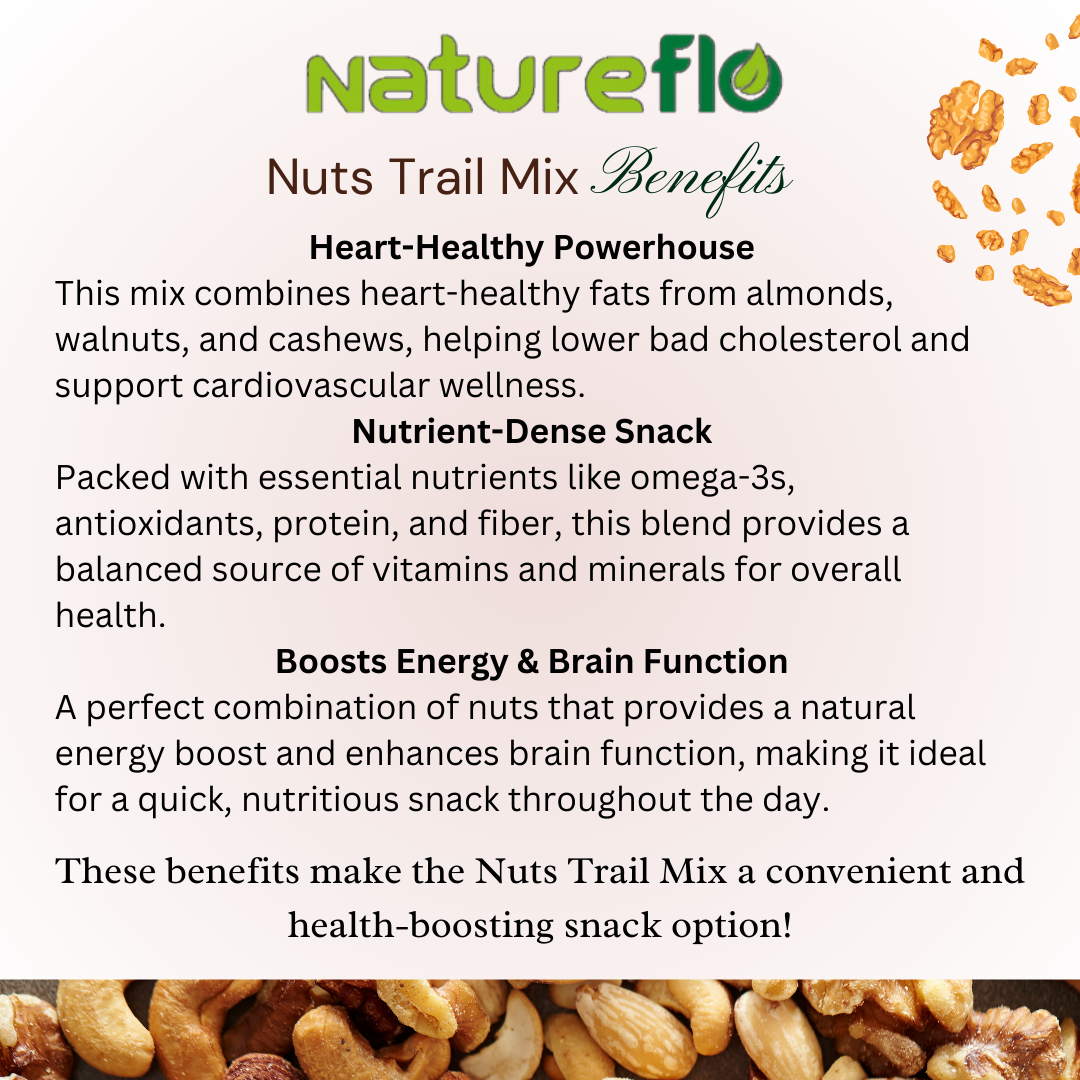 natureflo

Nuts Trail Mix Benefits

Heart-Healthy Powerhouse

This mix combines heart-healthy fats from almonds, walnuts, and cashews, helping lower bad cholesterol and support cardiovascular wellness.

Nutrient-Dense Snack

Packed with essential nutrients like omega-3s, antioxidants, protein, and fiber, this blend provides a balanced source of vitamins and minerals for overall health.

Boosts Energy & Brain Function

A perfect combination of nuts that provides a natural energy boost and enhances brain function, making it ideal for a quick, nutritious snack throughout the day.

These benefits make the Nuts Trail Mix a convenient and health-boosting snack option!